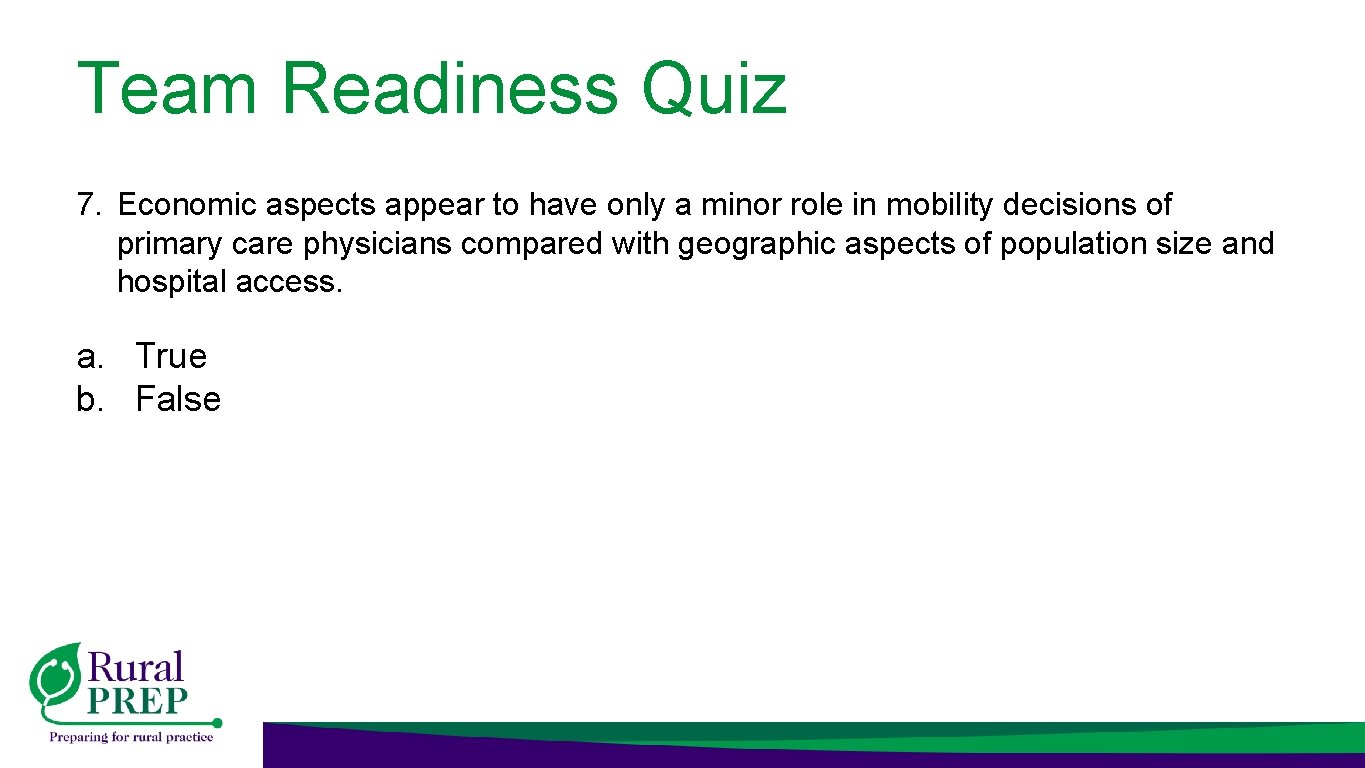 Team Readiness Quiz

7. Economic aspects appear to have only a minor role in mobility decisions of primary care physicians compared with geographic aspects of population size and hospital access.

a. True
b. False

Rural PREP
Preparing for rural practice